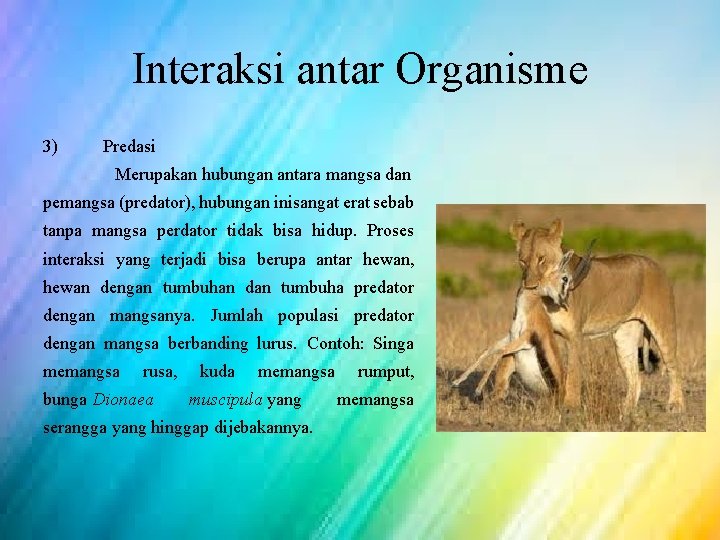 Interaksi antar Organisme

3) Predasi

Merupakan hubungan antara mangsa dan pemangsa (predator), hubungan inisangat erat sebab tanpa mangsa perdator tidak bisa hidup. Proses interaksi yang terjadi bisa berupa antar hewan, hewan dengan tumbuhan dan tumbuha predator dengan mangsanya. Jumlah populasi predator dengan mangsa berbanding lurus. Contoh: Singa memangsa rusa, kuda memangsa rumput, bunga Dionaea muscipula yang memangsa serangga yang hinggap dijebakannya.